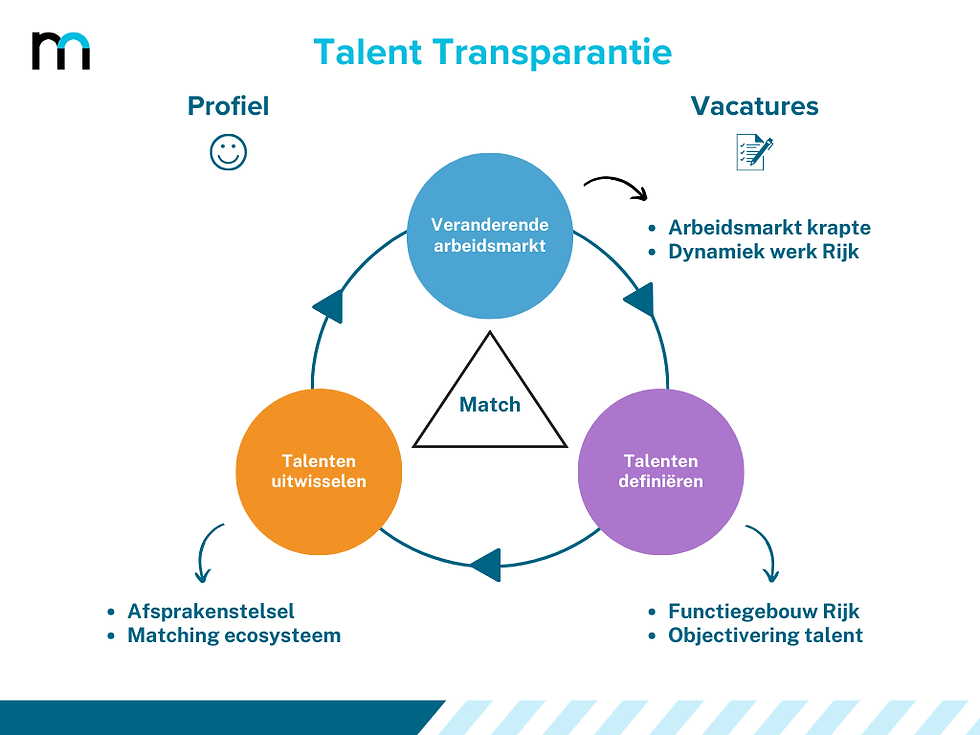 Talent Transparantie

Profiel

Vacatures

Veranderende arbeidsmarkt

- Arbeidsmarkt krapte
- Dynamiek werk Rijk

Match

Talenten uitwisselen

Talenten definiëren

- Afsprakenstelsel
- Matching ecosysteem

- Functiegebouw Rijk
- Objectivering talent